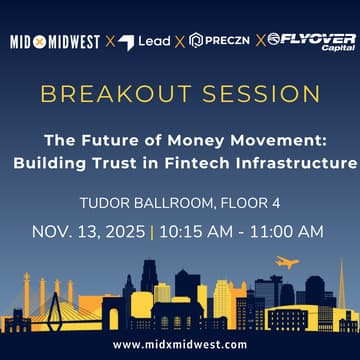 MID X MIDWEST X Lead X PRECZN X FLYOVER Capital

BREAKOUT SESSION

The Future of Money Movement: Building Trust in Fintech Infrastructure

TUDOR BALLROOM, FLOOR 4

NOV. 13, 2025 | 10:15 AM - 11:00 AM

www.midxmidwest.com